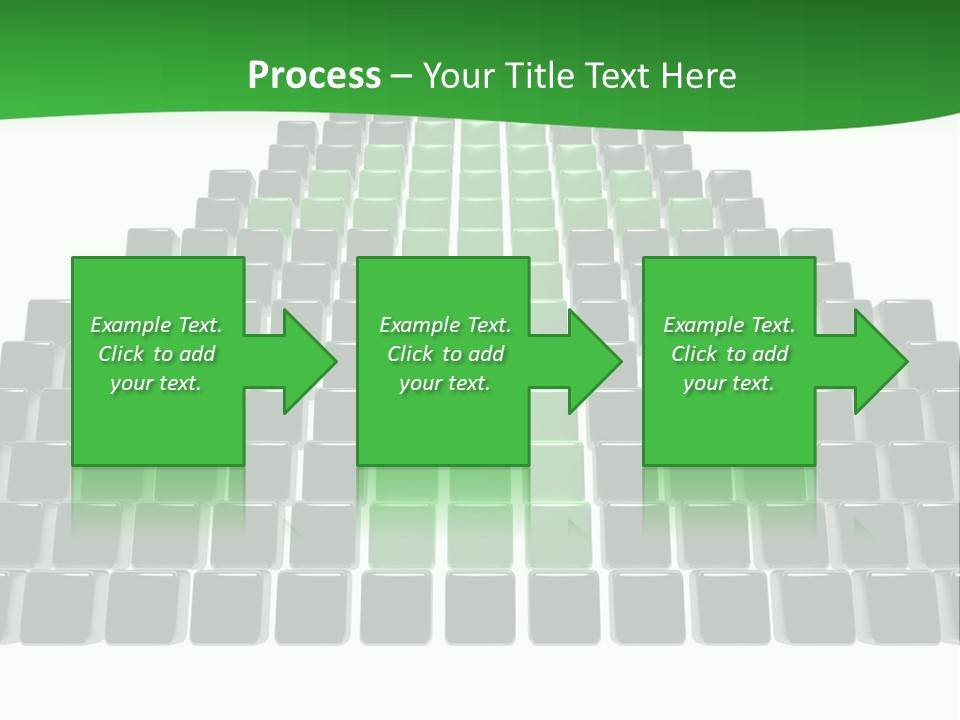 Process – Your Title Text Here

Example Text. Click to add your text.

Example Text. Click to add your text.

Example Text. Click to add your text.